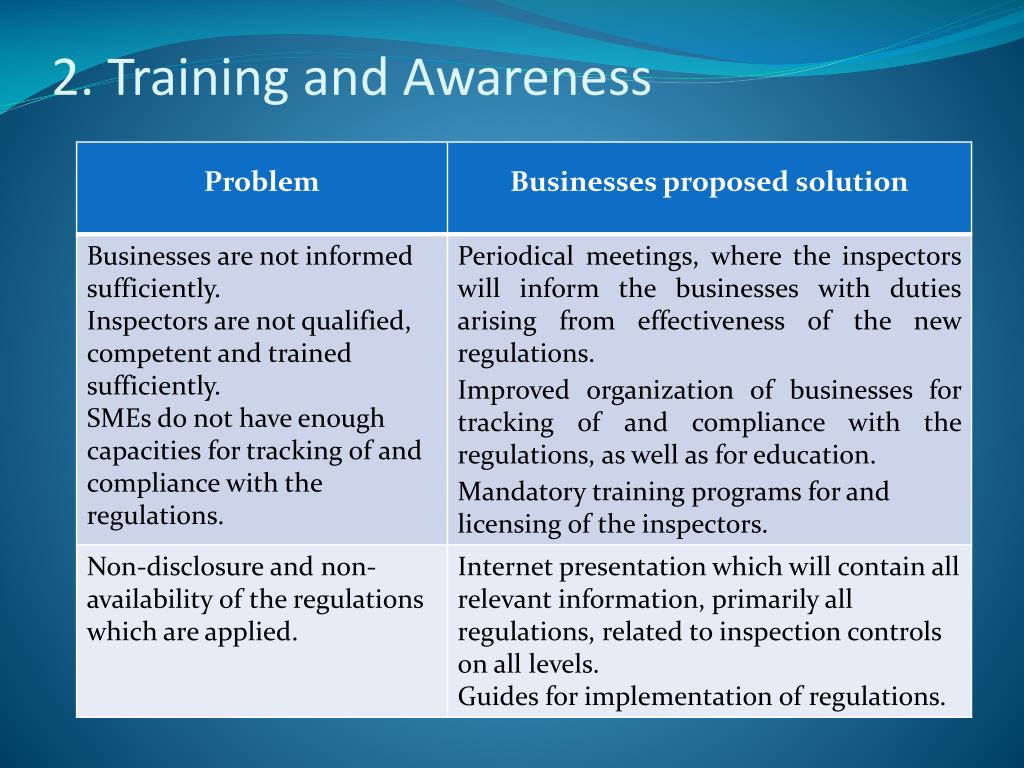 2. Training and Awareness

| Problem | Businesses proposed solution |
|---|---|
| Businesses are not informed sufficiently. Inspectors are not qualified, competent and trained sufficiently. SMEs do not have enough capacities for tracking of and compliance with the regulations. | Periodical meetings, where the inspectors will inform the businesses with duties arising from effectiveness of the new regulations. Improved organization of businesses for tracking of and compliance with the regulations, as well as for education. Mandatory training programs for and licensing of the inspectors. |
| Non-disclosure and non-availability of the regulations which are applied. | Internet presentation which will contain all relevant information, primarily all regulations, related to inspection controls on all levels. Guides for implementation of regulations. |